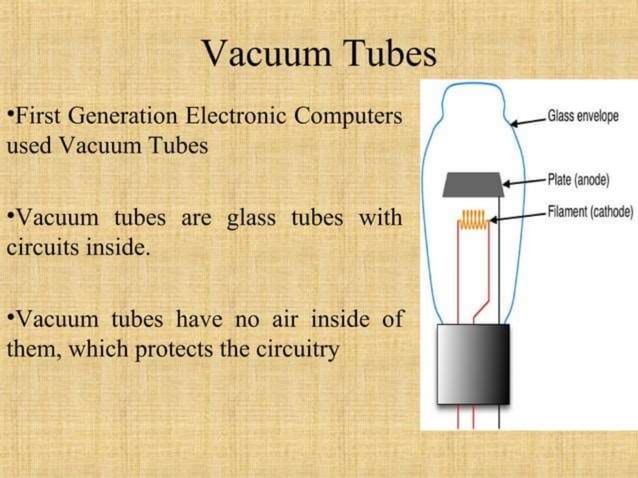 Vacuum Tubes

•First Generation Electronic Computers used Vacuum Tubes

•Vacuum tubes are glass tubes with circuits inside.

•Vacuum tubes have no air inside of them, which protects the circuitry

Glass envelope

Plate (anode)

Filament (cathode)